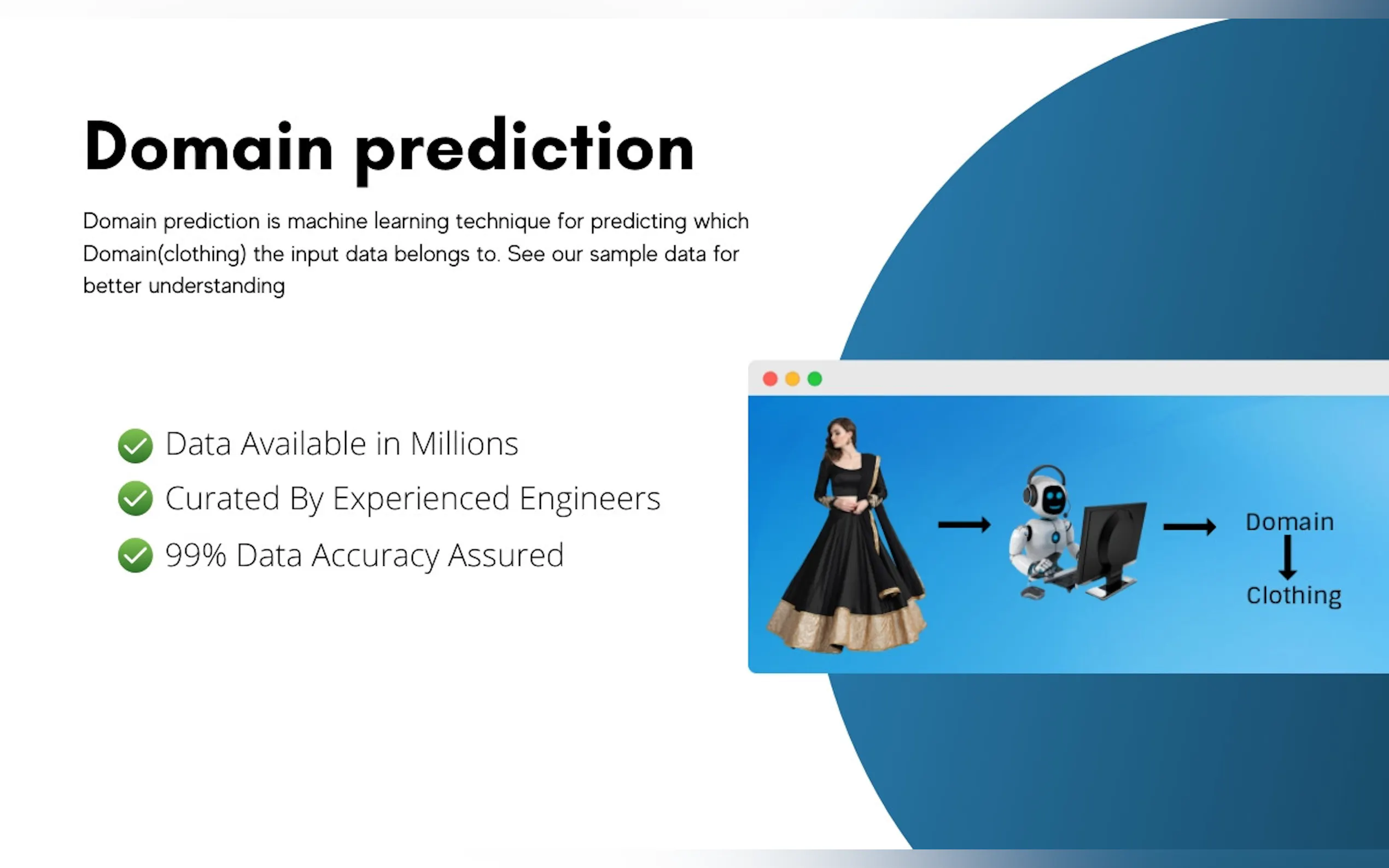 Domain prediction

Domain prediction is machine learning technique for predicting which Domain(clothing) the input data belongs to. See our sample data for better understanding

Data Available in Millions
Curated By Experienced Engineers
99% Data Accuracy Assured

Domain
Clothing